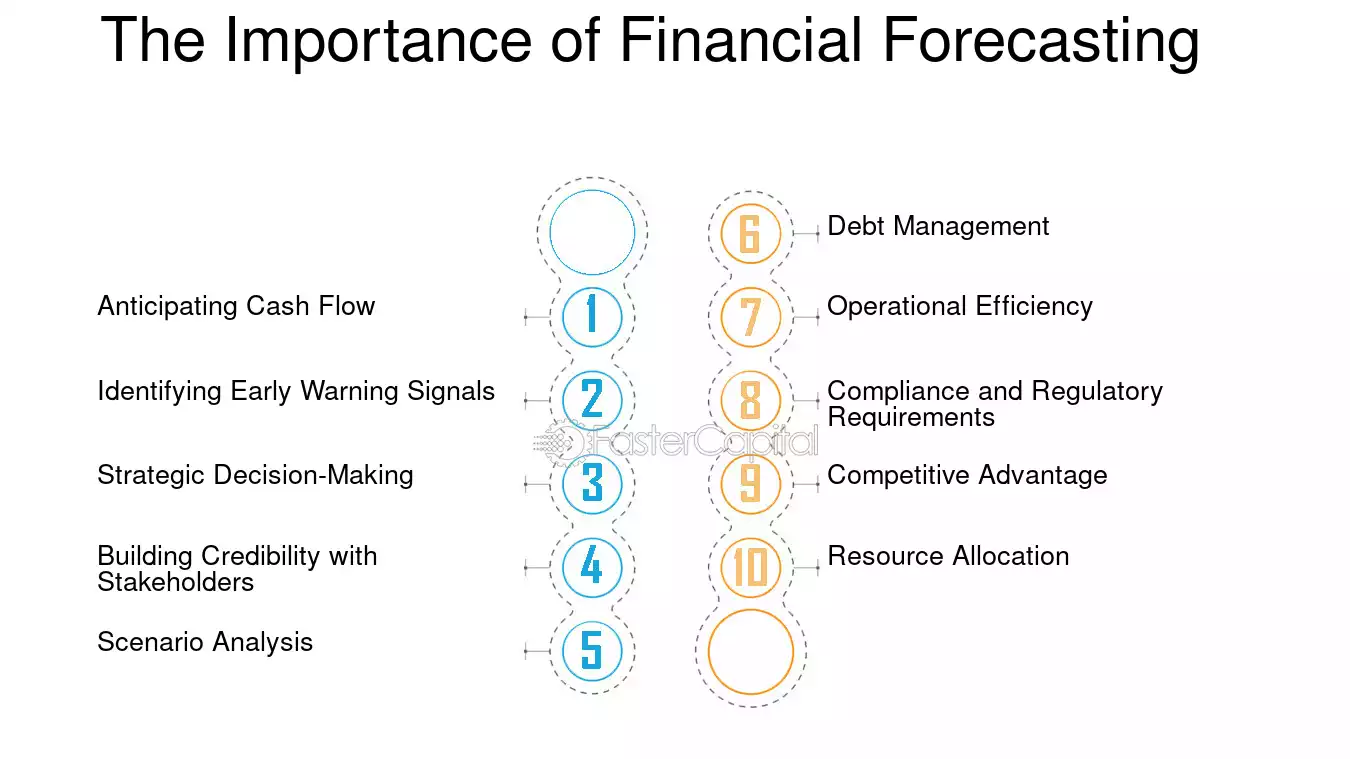 The Importance of Financial Forecasting

Anticipating Cash Flow

1

Identifying Early Warning Signals

2

Strategic Decision-Making

3

Building Credibility with Stakeholders

4

Scenario Analysis

5

6

Debt Management

7

Operational Efficiency

8

Compliance and Regulatory Requirements

9

Competitive Advantage

10

Resource Allocation

FasterCapital